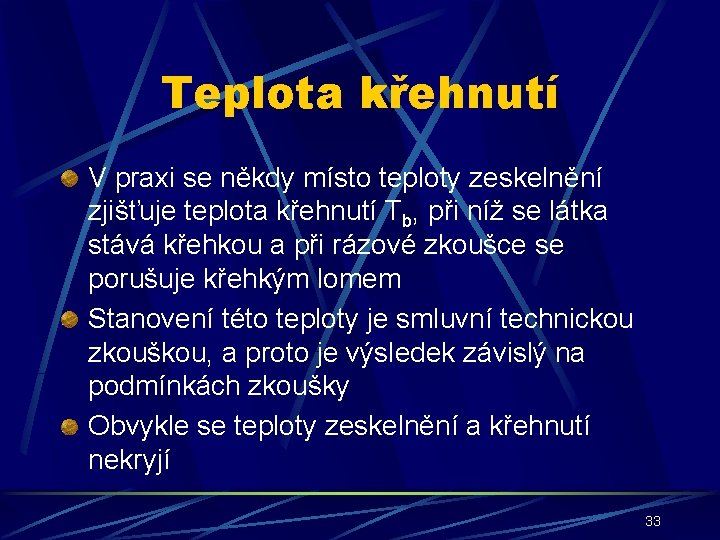 Teplota křehnutí

V praxi se někdy místo teploty zeskelnění zjišťuje teplota křehnutí $T_b$, při níž se látka stává křehkou a při rázové zkoušce se porušuje křehkým lomem

Stanovení této teploty je smluvní technickou zkouškou, a proto je výsledek závislý na podmínkách zkoušky

Obvykle se teploty zeskelnění a křehnutí nekryjí

33